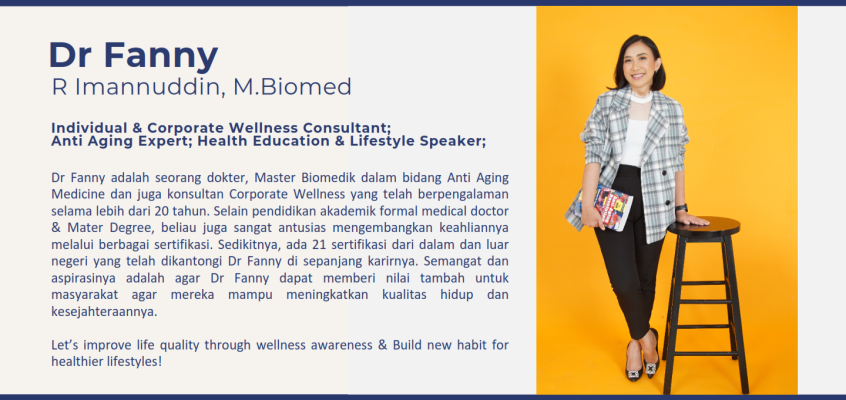 Dr Fanny
R Imannuddin, M.Biomed

Individual & Corporate Wellness Consultant;
Anti Aging Expert; Health Education & Lifestyle Speaker;

Dr Fanny adalah seorang dokter, Master Biomedik dalam bidang Anti Aging Medicine dan juga konsultan Corporate Wellness yang telah berpengalaman selama lebih dari 20 tahun. Selain pendidikan akademik formal medical doctor & Mater Degree, beliau juga sangat antusias mengembangkan keahliannya melalui berbagai sertifikasi. Sedikitnya, ada 21 sertifikasi dari dalam dan luar negeri yang telah dikantongi Dr Fanny di sepanjang karirnya. Semangat dan aspirasinya adalah agar Dr Fanny dapat memberi nilai tambah untuk masyarakat agar mereka mampu meningkatkan kualitas hidup dan kesejahteraannya.

Let's improve life quality through wellness awareness & Build new habit for healthier lifestyles!